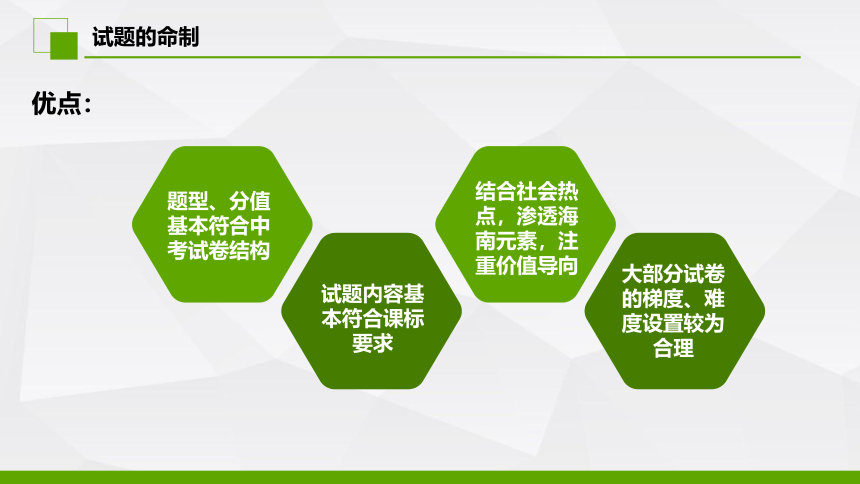 试题的命制

优点：

题型、分值基本符合中考试卷结构

试题内容基本符合课标要求

结合社会热点，渗透海南元素，注重价值导向

大部分试卷的梯度、难度设置较为合理